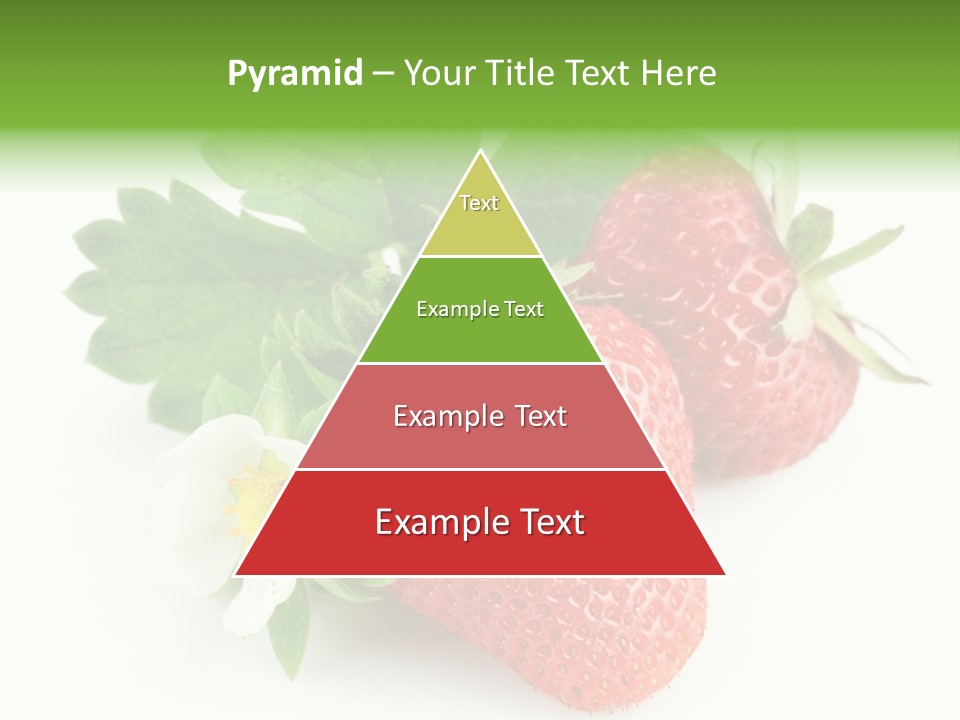 Pyramid – Your Title Text Here

Text

Example Text

Example Text

Example Text